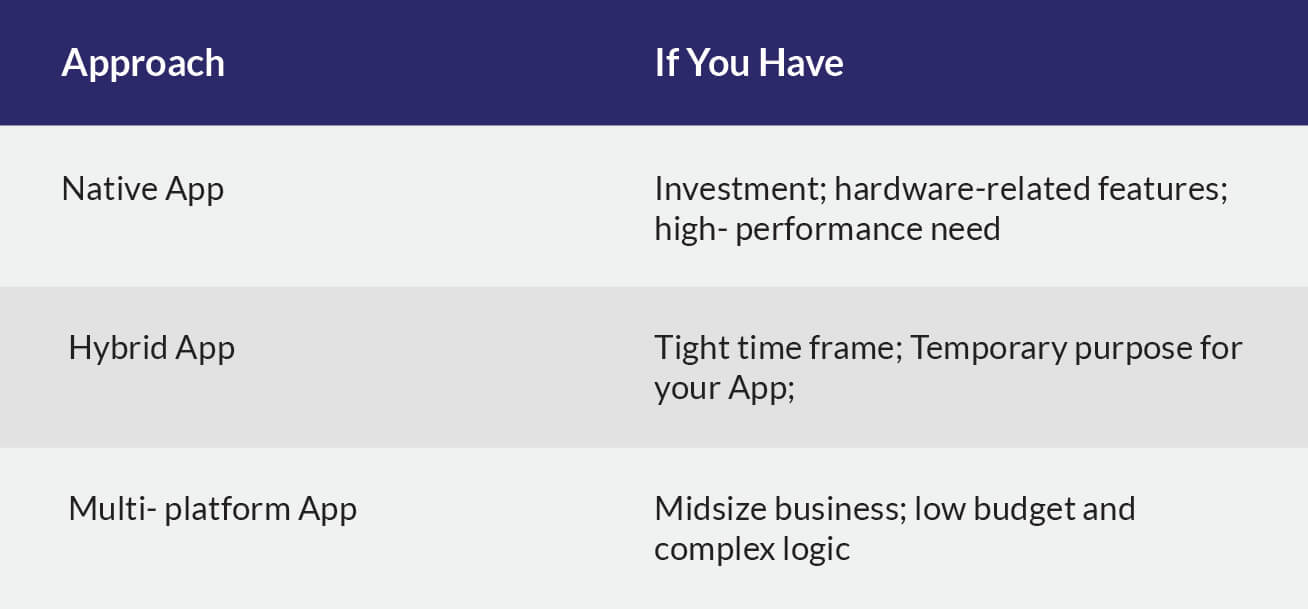 | Approach | If You Have |
|---|---|
| Native App | Investment; hardware-related features; high- performance need |
| Hybrid App | Tight time frame; Temporary purpose for your App; |
| Multi- platform App | Midsize business; low budget and complex logic |